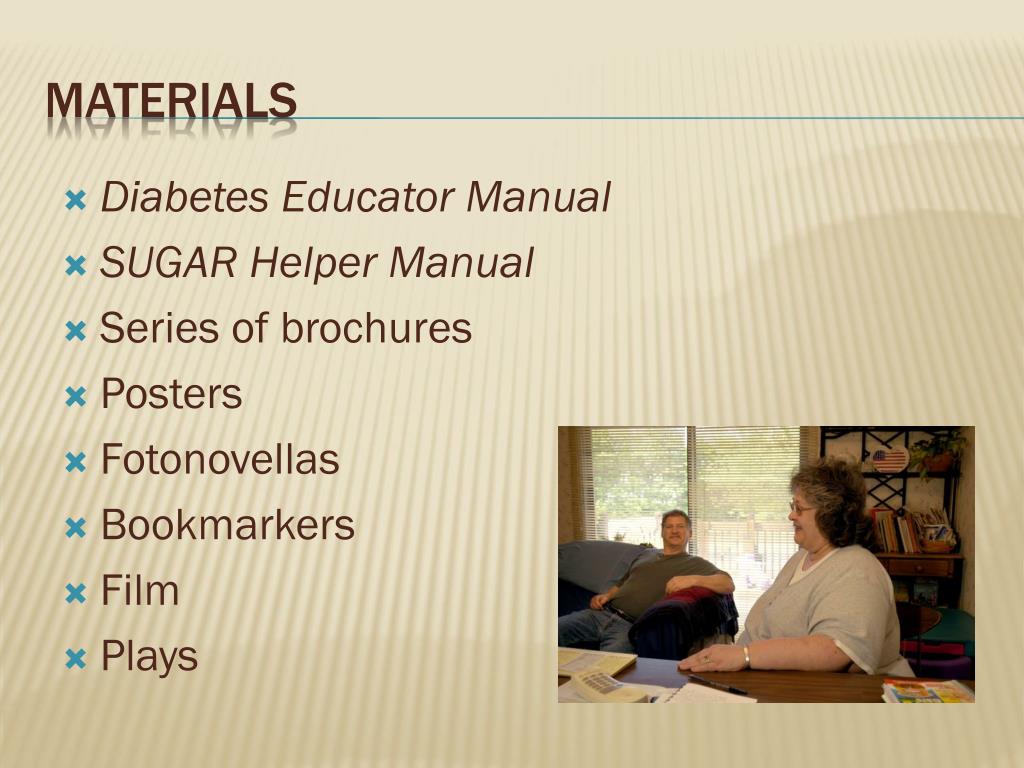 MATERIALS

Diabetes Educator Manual
SUGAR Helper Manual
Series of brochures
Posters
Fotonovellas
Bookmarkers
Film
Plays